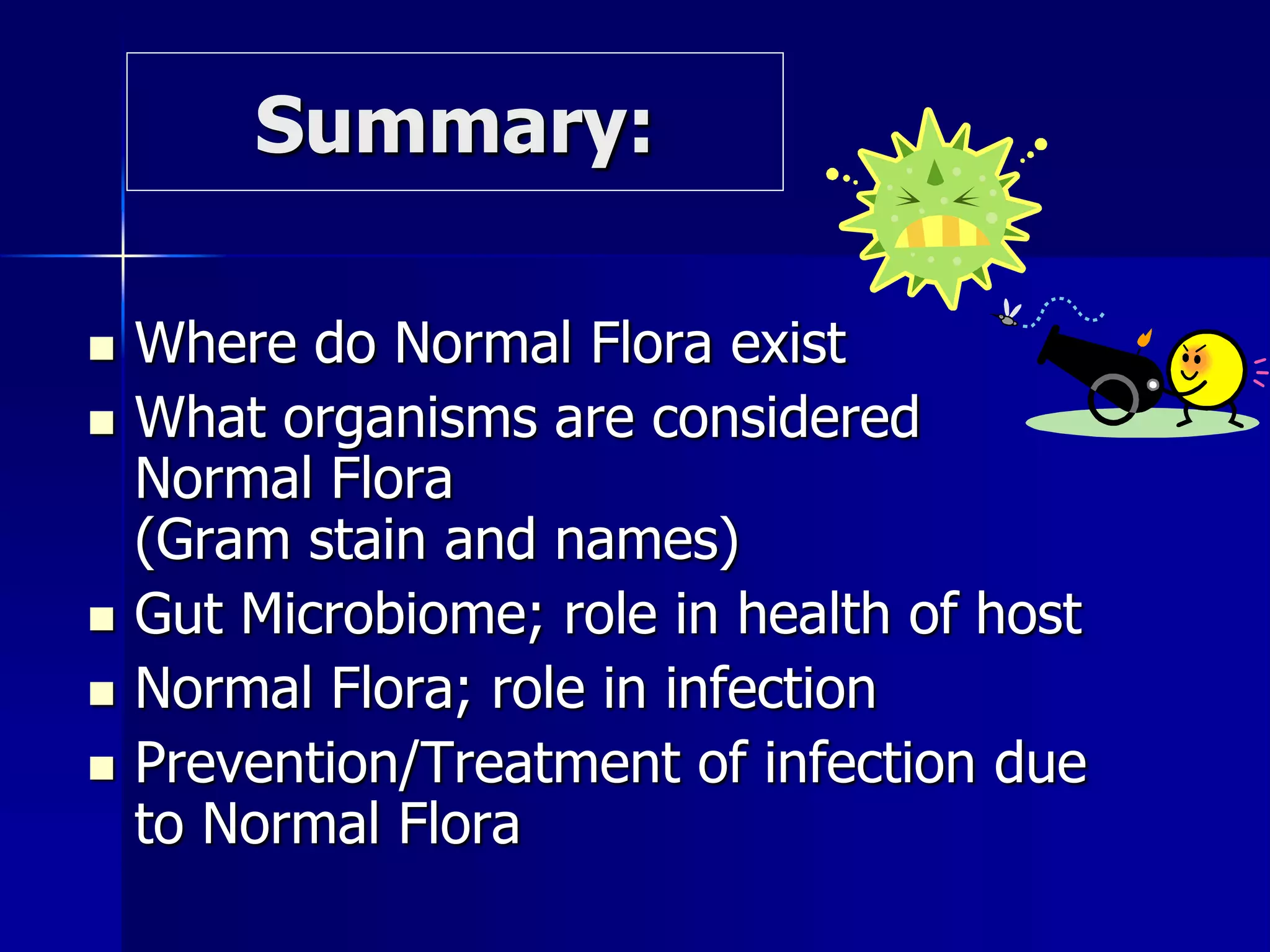 Summary:

- Where do Normal Flora exist
- What organisms are considered Normal Flora
(Gram stain and names)
- Gut Microbiome; role in health of host
- Normal Flora; role in infection
- Prevention/Treatment of infection due to Normal Flora